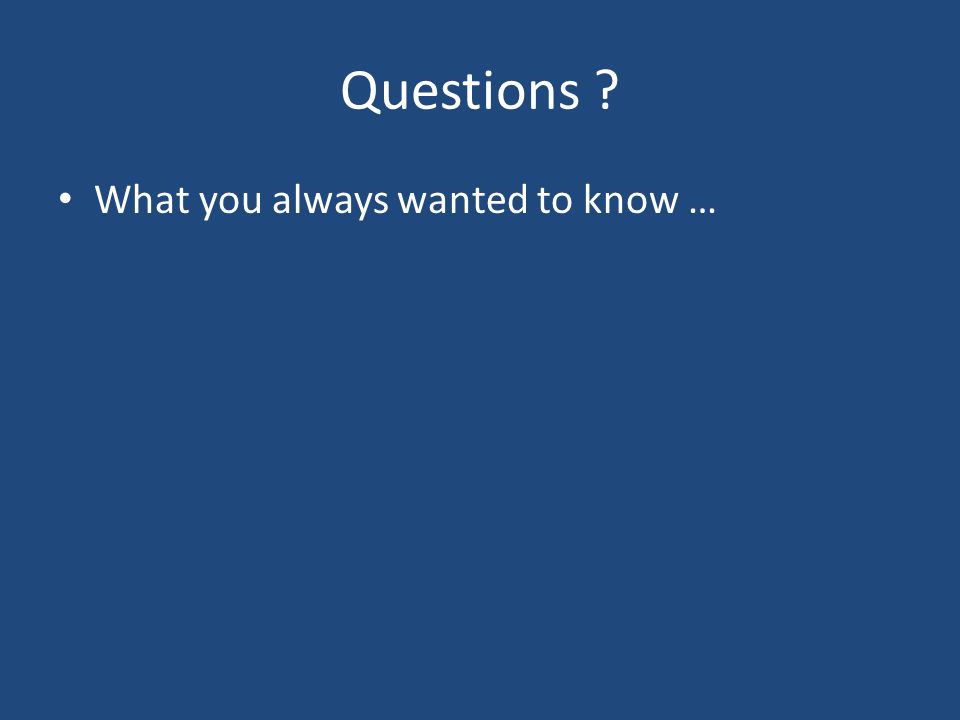 Questions ?

• What you always wanted to know …